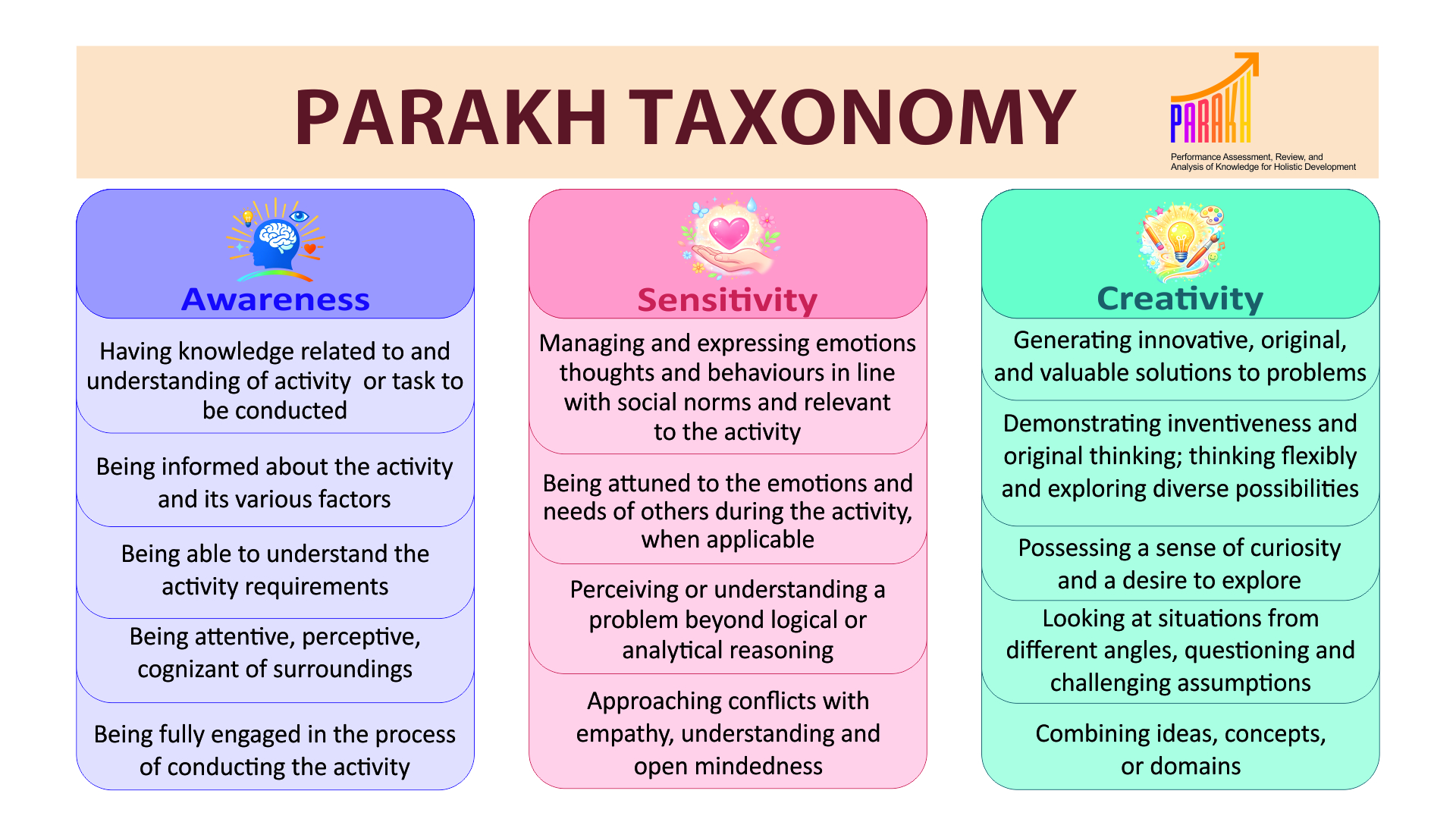 PARAKH TAXONOMY

PARAKH
Performance Assessment, Review, and Analysis of Knowledge for Holistic Development

Awareness

Having knowledge related to and understanding of activity or task to be conducted

Being informed about the activity and its various factors

Being able to understand the activity requirements

Being attentive, perceptive, cognizant of surroundings

Being fully engaged in the process of conducting the activity

Sensitivity

Managing and expressing emotions thoughts and behaviours in line with social norms and relevant to the activity

Being attuned to the emotions and needs of others during the activity, when applicable

Perceiving or understanding a problem beyond logical or analytical reasoning

Approaching conflicts with empathy, understanding and open mindedness

Creativity

Generating innovative, original, and valuable solutions to problems

Demonstrating inventiveness and original thinking; thinking flexibly and exploring diverse possibilities

Possessing a sense of curiosity and a desire to explore

Looking at situations from different angles, questioning and challenging assumptions

Combining ideas, concepts, or domains